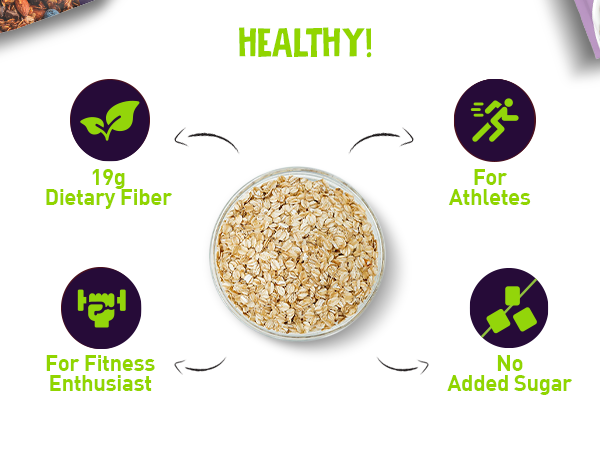 HEALTHY!

19g
Dietary Fiber

For
Athletes

For Fitness
Enthusiast

No
Added Sugar